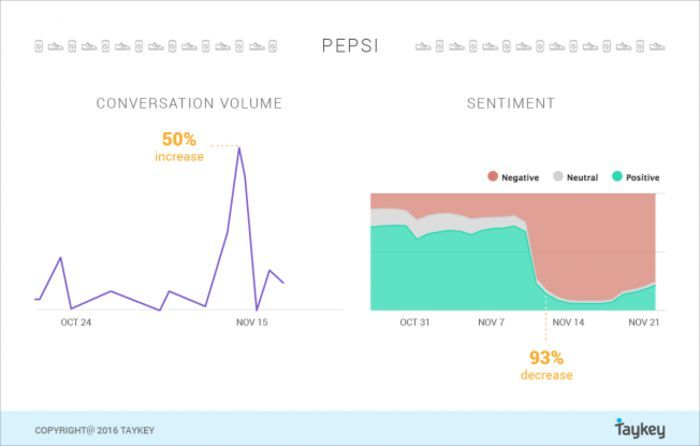 PEPSI

CONVERSATION VOLUME

50% increase

OCT 24

NOV 15

SENTIMENT

Negative Neutral Positive

OCT 31

NOV 7

NOV 14

NOV 21

93% decrease

COPYRIGHT@ 2016 TAYKEY

Taykey